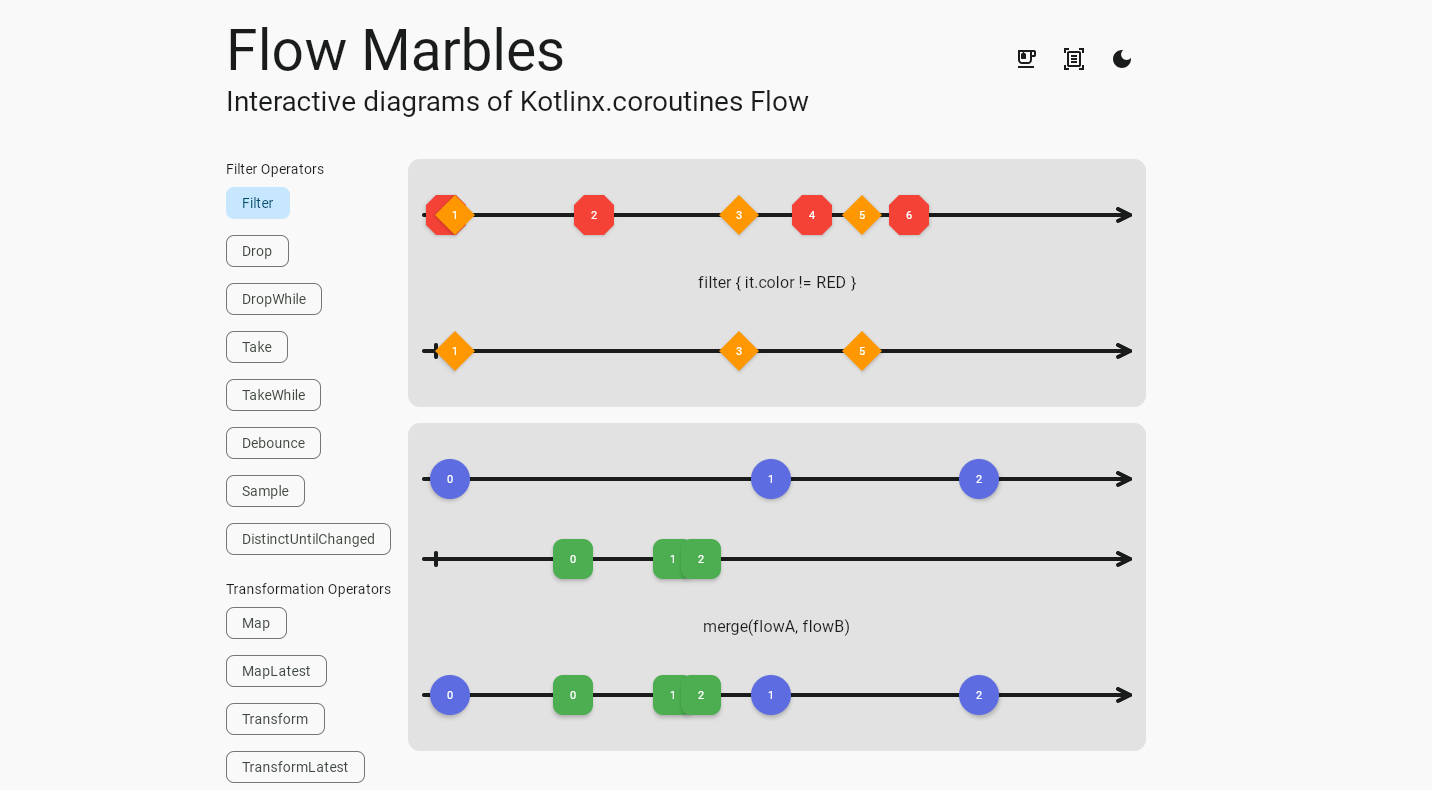 Flow Marbles

Interactive diagrams of Kotlinx.coroutines Flow

Filter Operators

Filter

Drop

DropWhile

Take

TakeWhile

Debounce

Sample

DistinctUntilChanged

Transformation Operators

Map

MapLatest

Transform

TransformLatest

1 2 3 4 5 6

filter { it.color != RED }

1 3 5

0 1 2

0 1 2

merge(flowA, flowB)

0 0 1 2 1 2